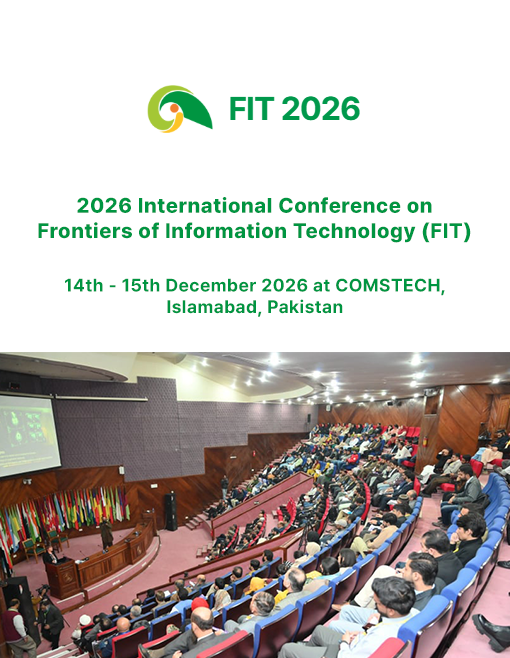 FIT 2026

2026 International Conference on Frontiers of Information Technology (FIT)

14th - 15th December 2026 at COMSTECH, Islamabad, Pakistan